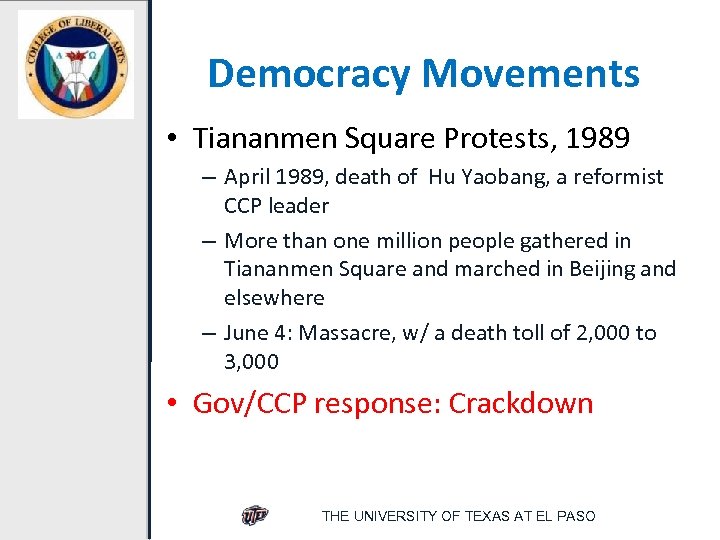 COLLEGE OF LIBERAL ARTS

Α Ω

Democracy Movements

• Tiananmen Square Protests, 1989

– April 1989, death of Hu Yaobang, a reformist CCP leader

– More than one million people gathered in Tiananmen Square and marched in Beijing and elsewhere

– June 4: Massacre, w/ a death toll of 2,000 to 3,000

• Gov/CCP response: Crackdown

UTEP

THE UNIVERSITY OF TEXAS AT EL PASO